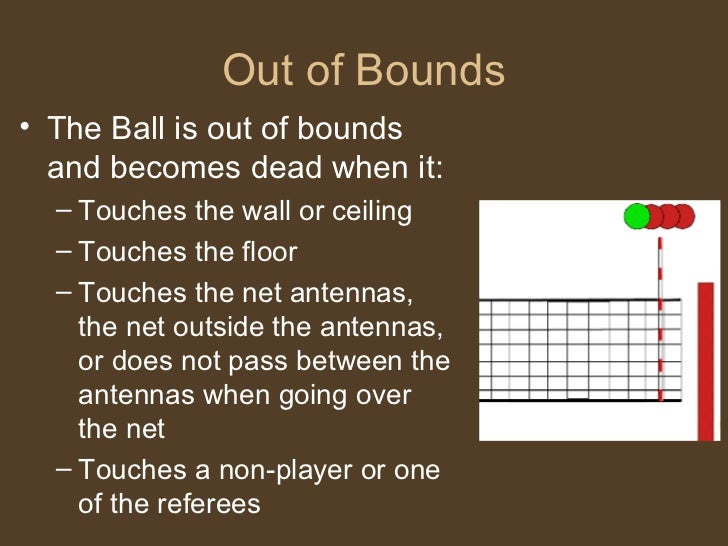 Out of Bounds

• The Ball is out of bounds and becomes dead when it:
– Touches the wall or ceiling
– Touches the floor
– Touches the net antennas, the net outside the antennas, or does not pass between the antennas when going over the net
– Touches a non-player or one of the referees